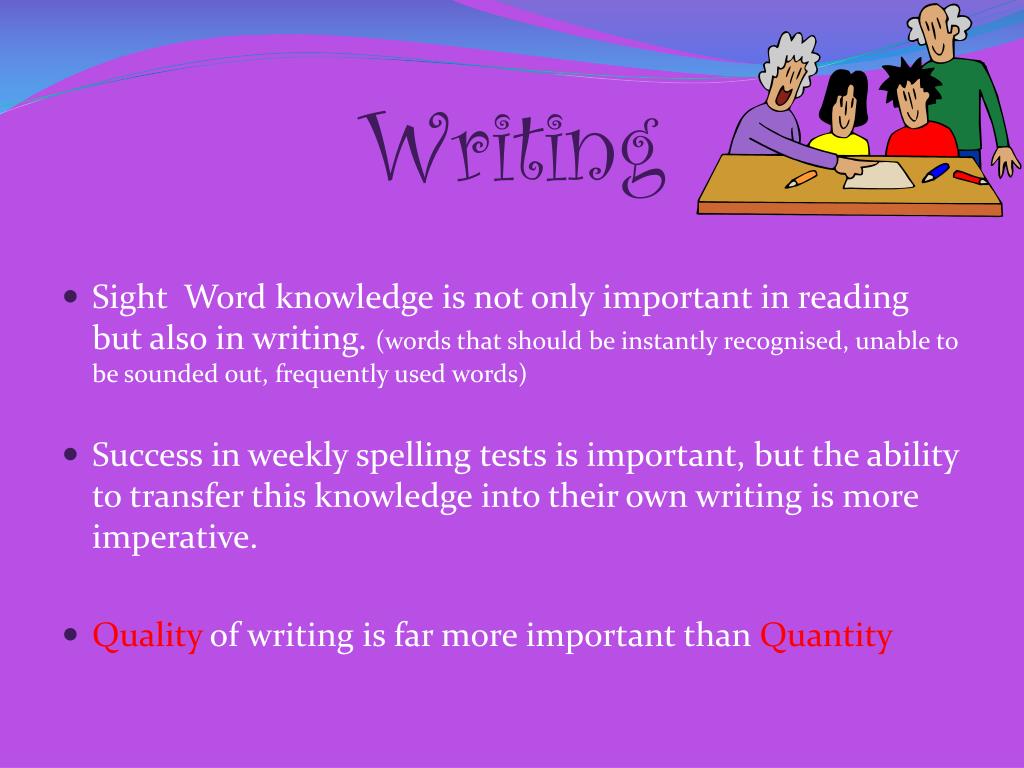 Writing

- Sight  Word knowledge is not only important in reading but also in writing. (words that should be instantly recognised, unable to be sounded out, frequently used words)

- Success in weekly spelling tests is important, but the ability to transfer this knowledge into their own writing is more imperative.

- Quality of writing is far more important than Quantity